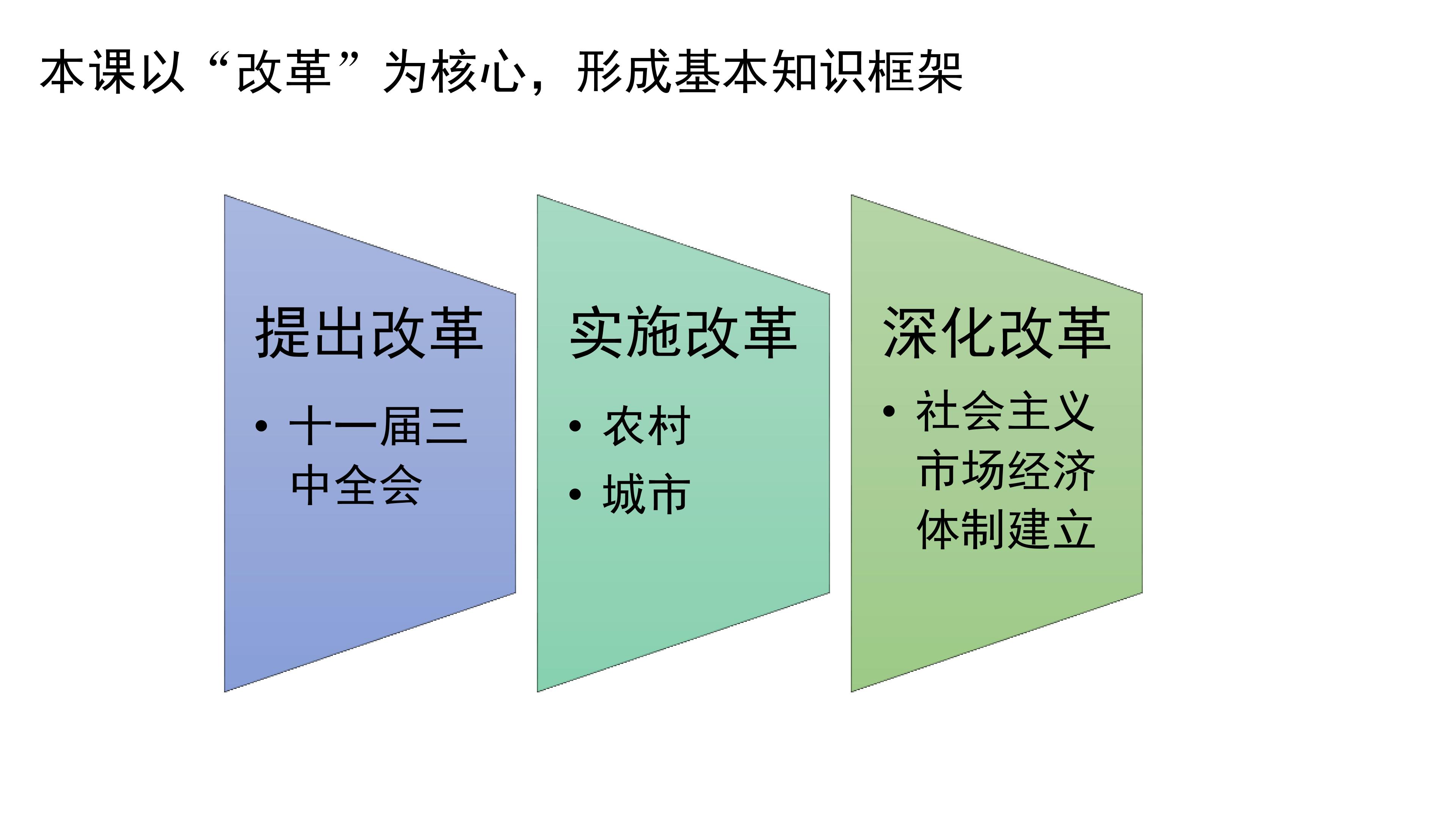 本课以“改革”为核心，形成基本知识框架

提出改革

• 十一届三中全会

实施改革

• 农村
• 城市

深化改革

• 社会主义市场经济体制建立